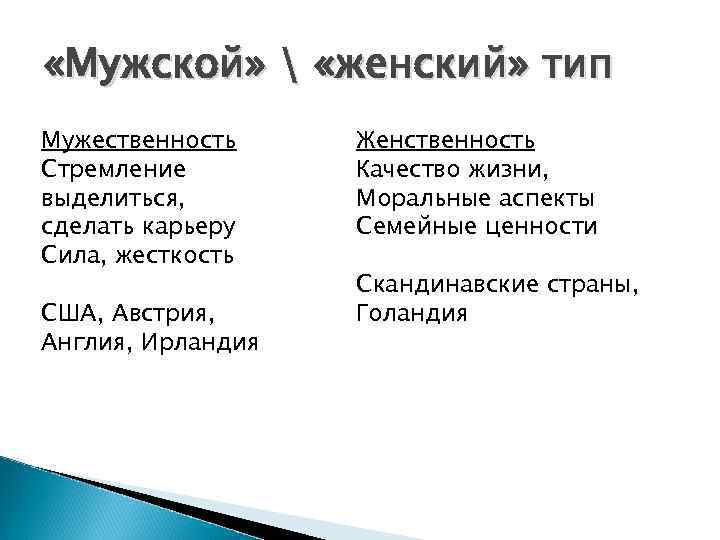 «Мужской» \ «женский» тип

Мужественность
Стремление выделиться, сделать карьеру
Сила, жесткость

США, Австрия, Англия, Ирландия

Женственность
Качество жизни,
Моральные аспекты
Семейные ценности

Скандинавские страны, Голандия